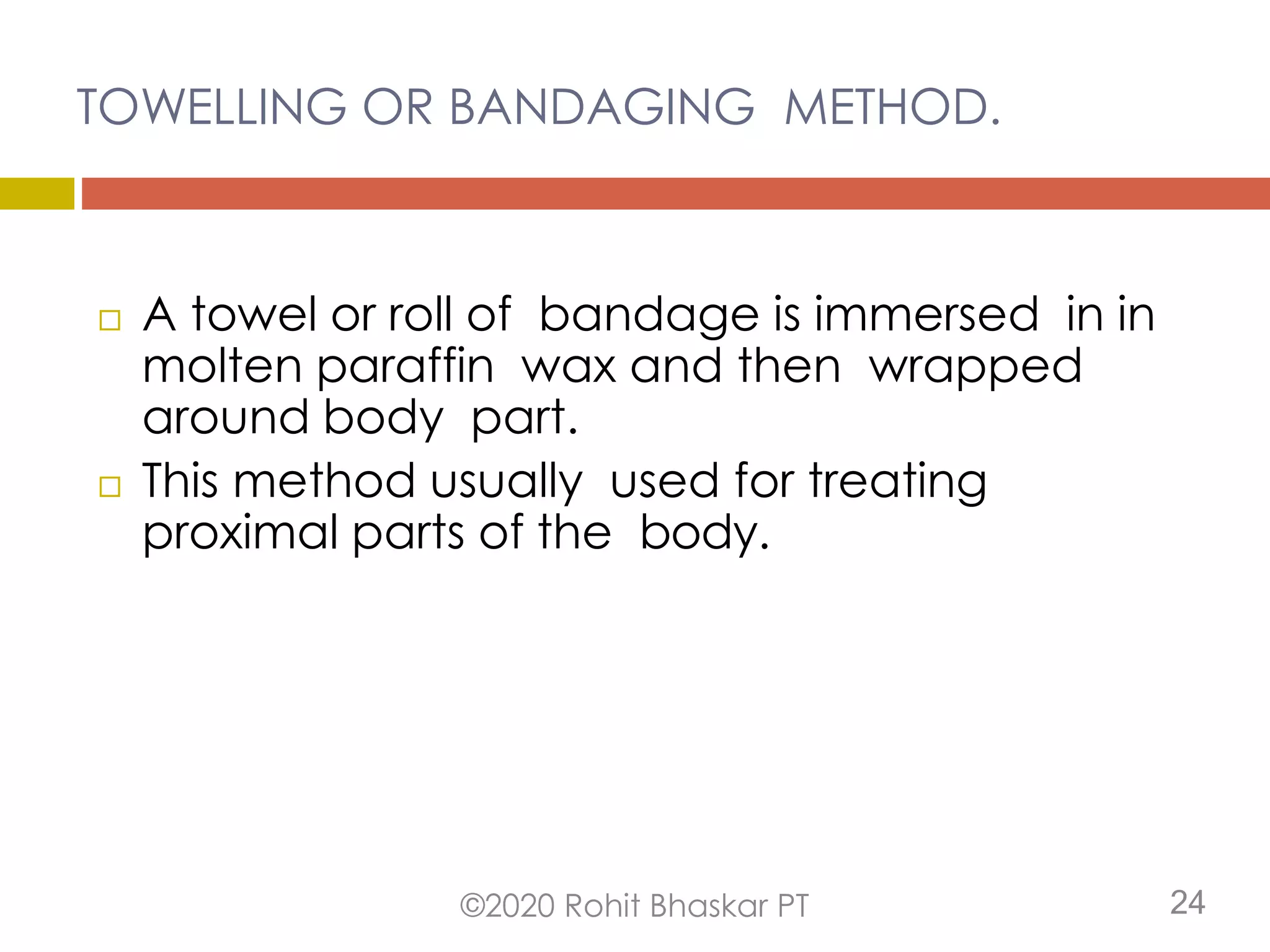 TOWELLING OR BANDAGING METHOD.

□ A towel or roll of bandage is immersed in in molten paraffin wax and then wrapped around body part.

□ This method usually used for treating proximal parts of the body.

©2020 Rohit Bhaskar PT

24